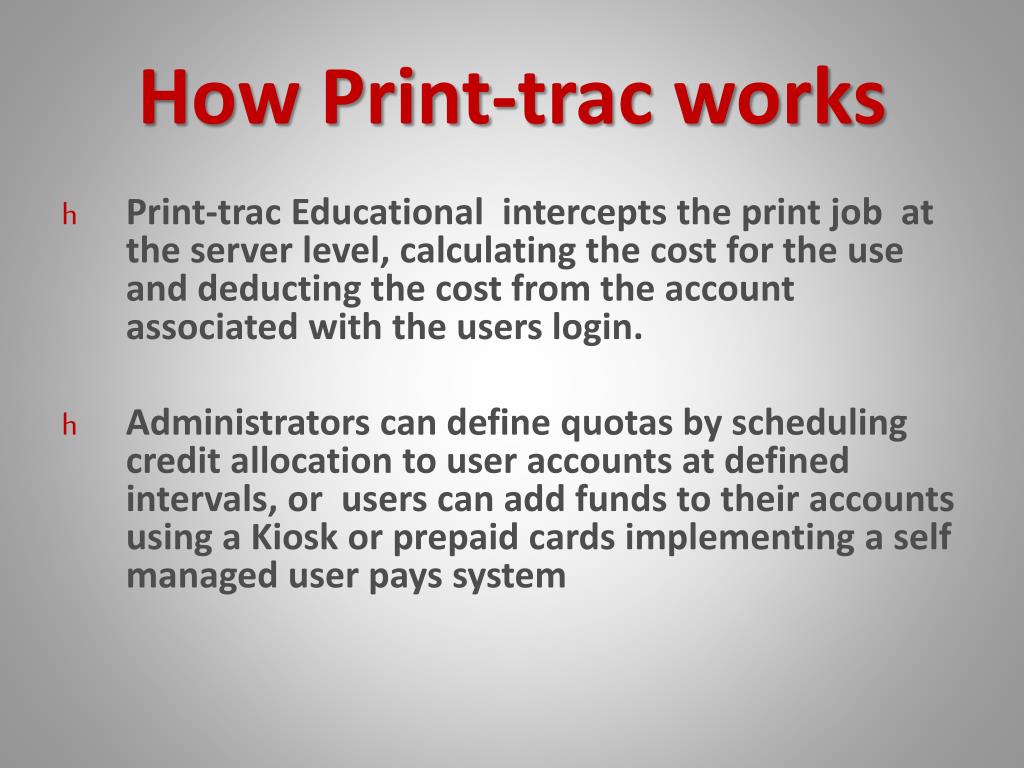 How Print-trac works

h Print-trac Educational intercepts the print job at the server level, calculating the cost for the use and deducting the cost from the account associated with the users login.

h Administrators can define quotas by scheduling credit allocation to user accounts at defined intervals, or users can add funds to their accounts using a Kiosk or prepaid cards implementing a self managed user pays system